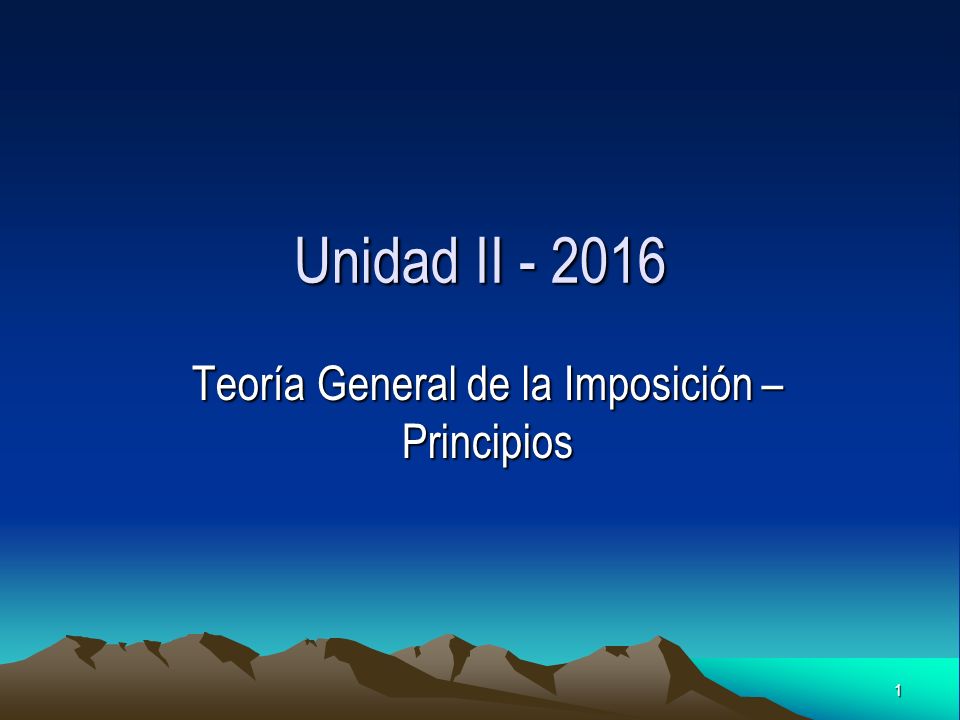 Unidad II - 2016

Teoría General de la Imposición – Principios

1